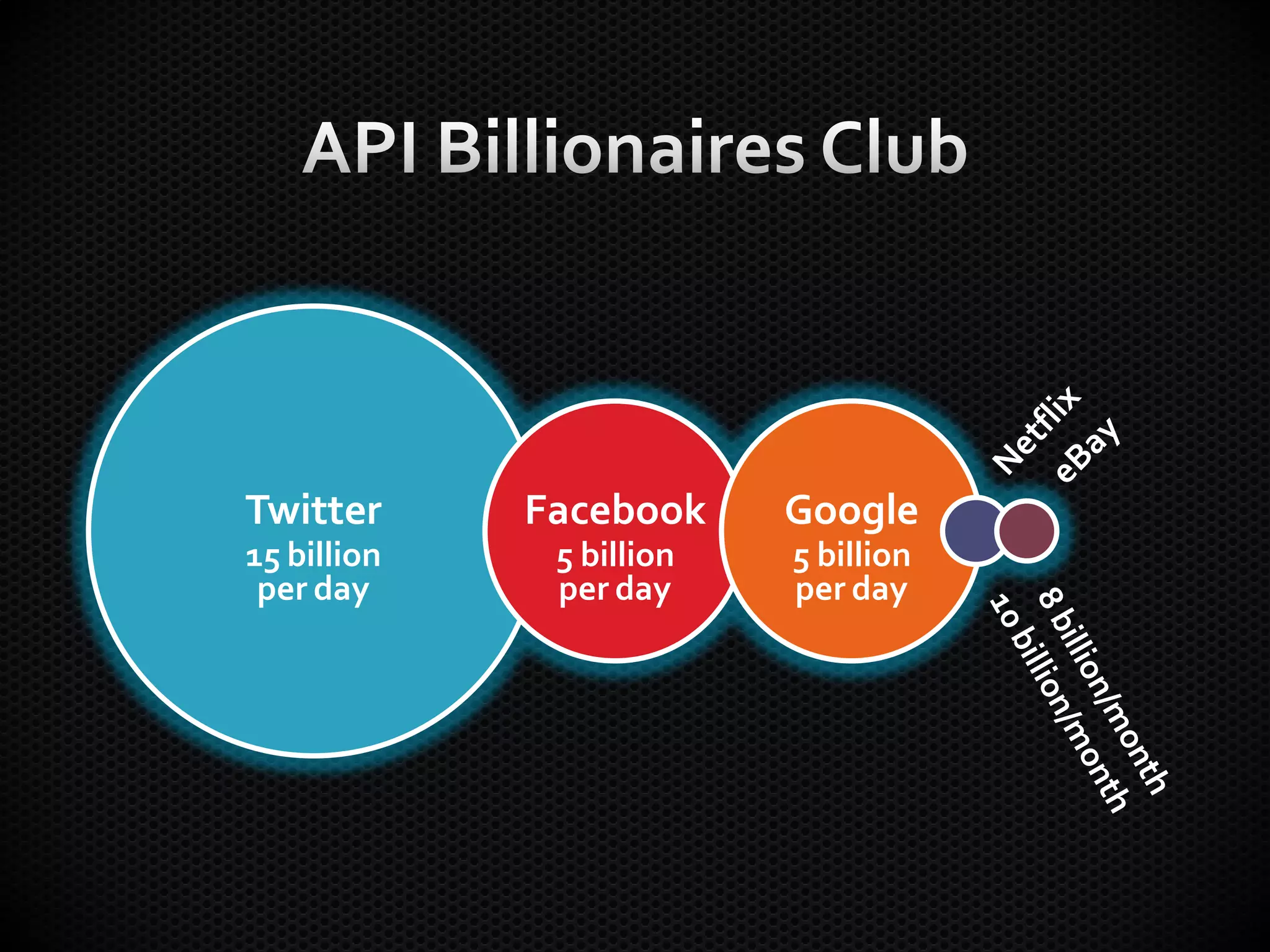 API Billionaires Club

Twitter
15 billion per day

Facebook
5 billion per day

Google
5 billion per day

Netflix
eBay

10 billion/month
8 billion/month